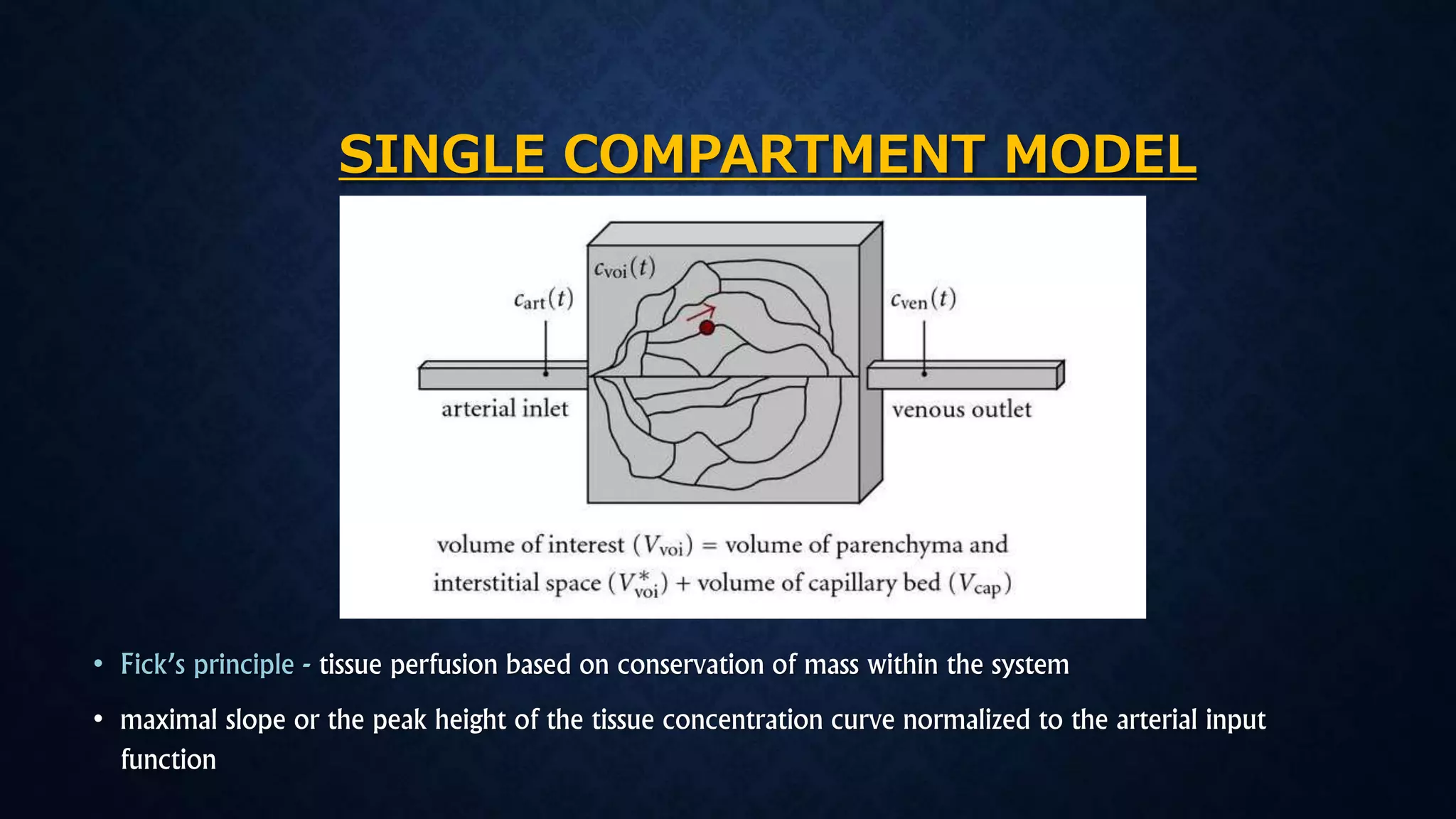 SINGLE COMPARTMENT MODEL

$c_{voi}(t)$

$c_{art}(t)$

$c_{ven}(t)$

arterial inlet

venous outlet

volume of interest $(V_{voi})$ = volume of parenchyma and interstitial space $(V^{*}_{voi})$ + volume of capillary bed $(V_{cap})$

• Fick's principle - tissue perfusion based on conservation of mass within the system

• maximal slope or the peak height of the tissue concentration curve normalized to the arterial input function